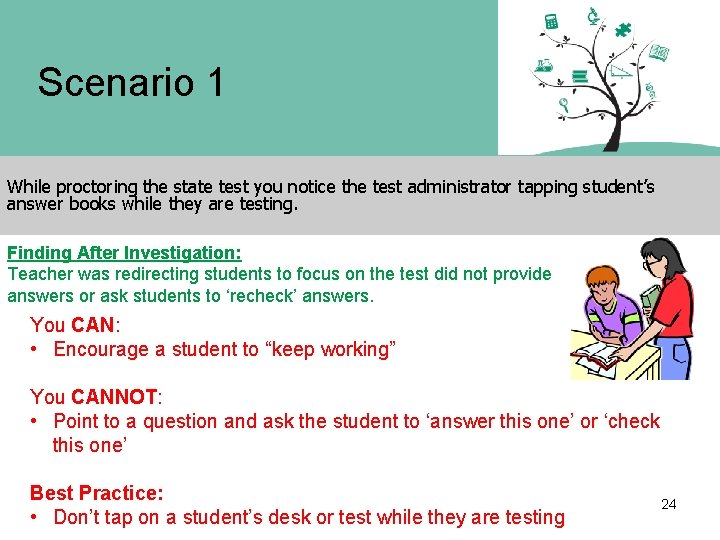 Scenario 1

While proctoring the state test you notice the test administrator tapping student's answer books while they are testing.

Finding After Investigation:
Teacher was redirecting students to focus on the test did not provide answers or ask students to 'recheck' answers.

You CAN:
• Encourage a student to "keep working"

You CANNOT:
• Point to a question and ask the student to 'answer this one' or 'check this one'

Best Practice:
• Don't tap on a student's desk or test while they are testing

24